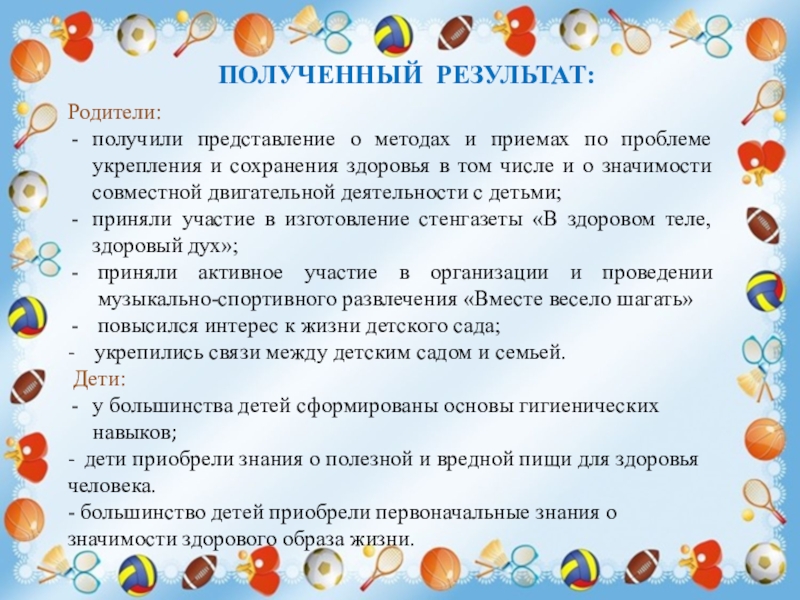 ПОЛУЧЕННЫЙ РЕЗУЛЬТАТ:

Родители:
- получили представление о методах и приемах по проблеме укрепления и сохранения здоровья в том числе и о значимости совместной двигательной деятельности с детьми;
- приняли участие в изготовление стенгазеты «В здоровом теле, здоровый дух»;
- приняли активное участие в организации и проведении музыкально-спортивного развлечения «Вместе весело шагать»
- повысился интерес к жизни детского сада;
- укрепились связи между детским садом и семьей.

Дети:
- у большинства детей сформированы основы гигиенических навыков;
- дети приобрели знания о полезной и вредной пищи для здоровья человека.
- большинство детей приобрели первоначальные знания о значимости здорового образа жизни.